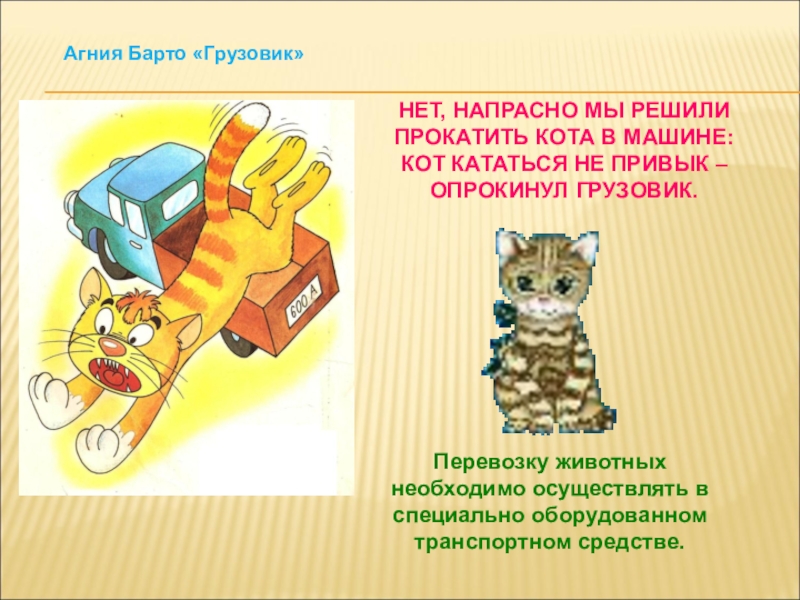 Агния Барто «Грузовик»

600 А

НЕТ, НАПРАСНО МЫ РЕШИЛИ ПРОКАТИТЬ КОТА В МАШИНЕ: КОТ КАТАТЬСЯ НЕ ПРИВЫК – ОПРОКИНУЛ ГРУЗОВИК.

Перевозку животных необходимо осуществлять в специально оборудованном транспортном средстве.